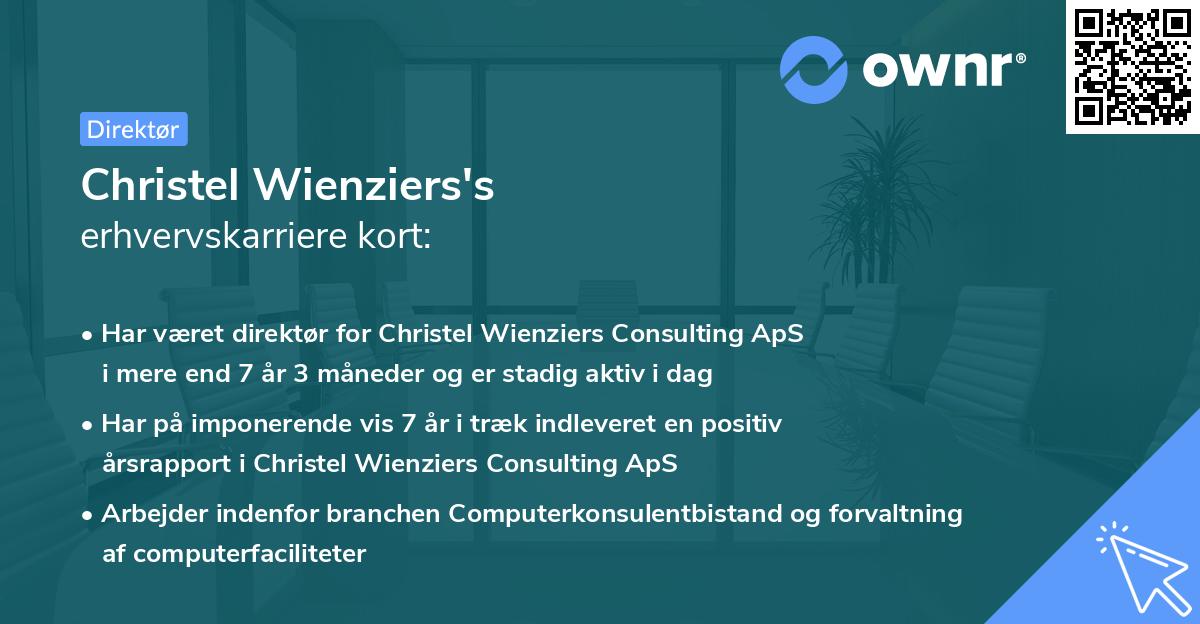 ownr®

Direktør

Christel Wienziers's
erhvervskarriere kort:

• Har været direktør for Christel Wienziers Consulting ApS i mere end 7 år 3 måneder og er stadig aktiv i dag

• Har på imponerende vis 7 år i træk indleveret en positiv årsrapport i Christel Wienziers Consulting ApS

• Arbejder indenfor branchen Computerkonsulentbistand og forvaltning af computerfaciliteter